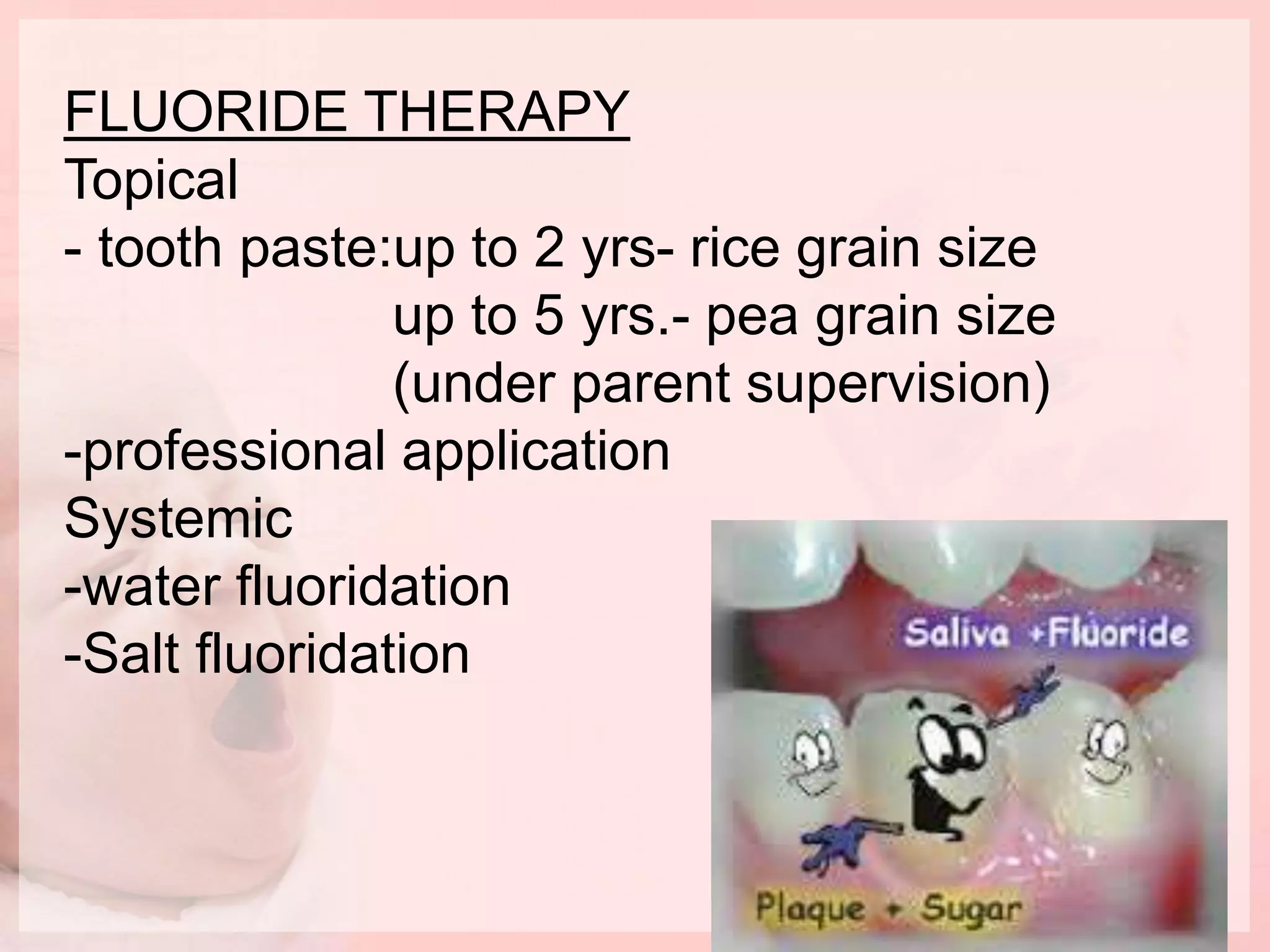 FLUORIDE THERAPY

Topical

- tooth paste:up to 2 yrs- rice grain size
up to 5 yrs.- pea grain size
(under parent supervision)

-professional application

Systemic

-water fluoridation

-Salt fluoridation

Saliva +Fluoride

Plaque + Sugar